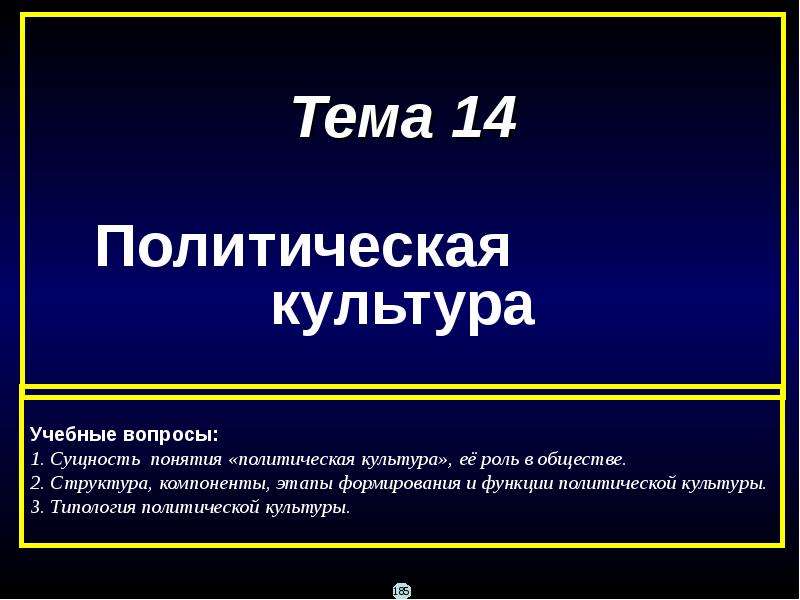 Тема 14

Политическая культура

Учебные вопросы:
1. Сущность понятия «политическая культура», её роль в обществе.
2. Структура, компоненты, этапы формирования и функции политической культуры.
3. Типология политической культуры.

185